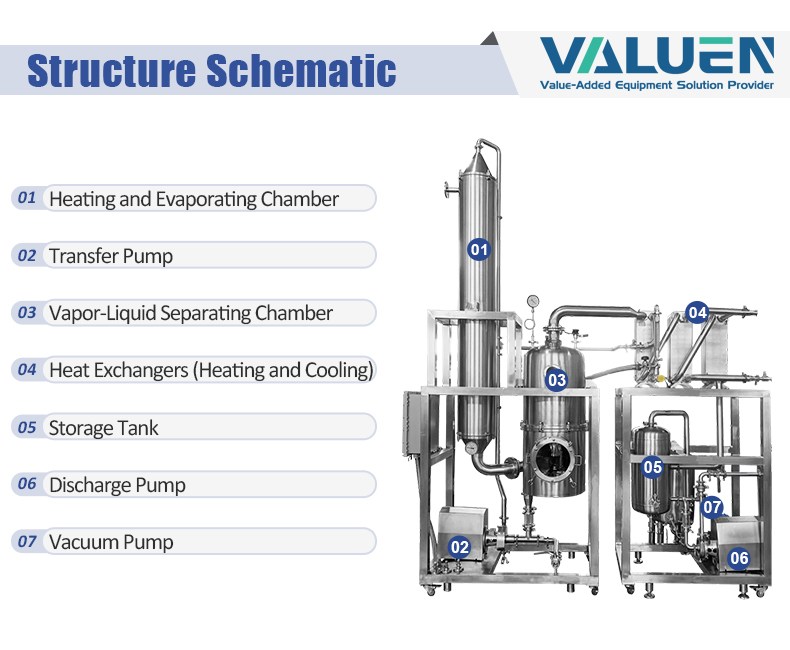 Structure Schematic

VALUEN
Value-Added Equipment Solution Provider

01 Heating and Evaporating Chamber

02 Transfer Pump

03 Vapor-Liquid Separating Chamber

04 Heat Exchangers (Heating and Cooling)

05 Storage Tank

06 Discharge Pump

07 Vacuum Pump

01
04
03
05
07
02
06